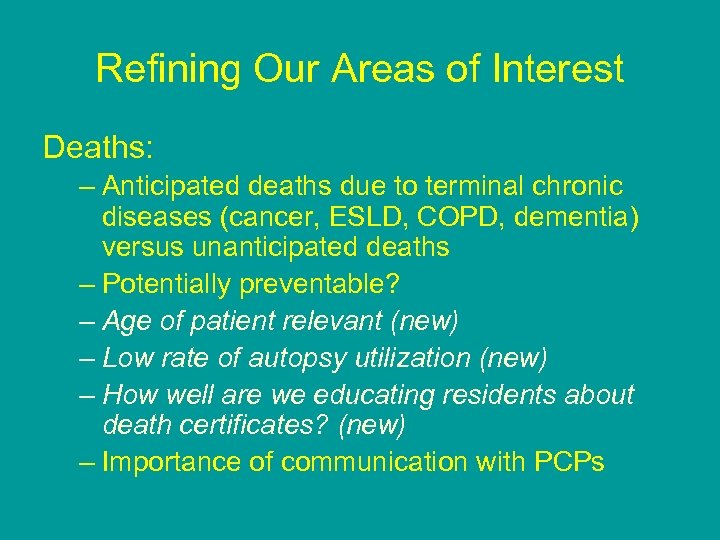 Refining Our Areas of Interest

Deaths:

– Anticipated deaths due to terminal chronic diseases (cancer, ESLD, COPD, dementia) versus unanticipated deaths
– Potentially preventable?
– Age of patient relevant (new)
– Low rate of autopsy utilization (new)
– How well are we educating residents about death certificates? (new)
– Importance of communication with PCPs